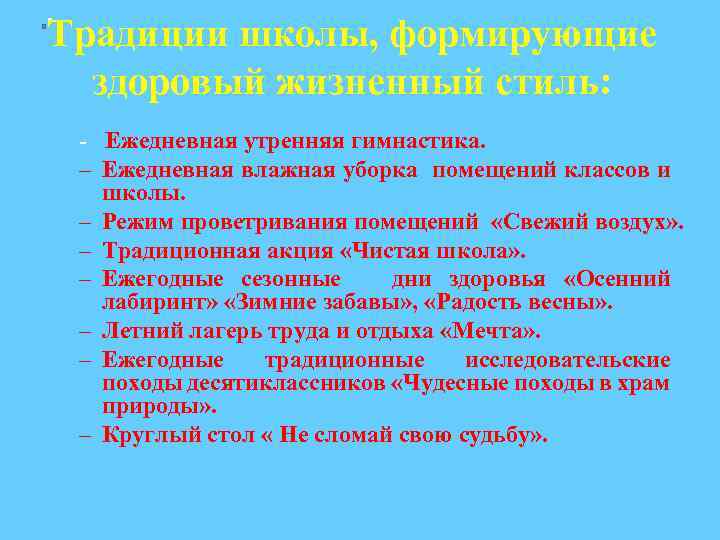 Традиции школы, формирующие здоровый жизненный стиль:

- Ежедневная утренняя гимнастика.
– Ежедневная влажная уборка помещений классов и школы.
– Режим проветривания помещений «Свежий воздух».
– Традиционная акция «Чистая школа».
– Ежегодные сезонные дни здоровья «Осенний лабиринт» «Зимние забавы», «Радость весны».
– Летний лагерь труда и отдыха «Мечта».
– Ежегодные традиционные исследовательские походы десятиклассников «Чудесные походы в храм природы».
– Круглый стол « Не сломай свою судьбу».